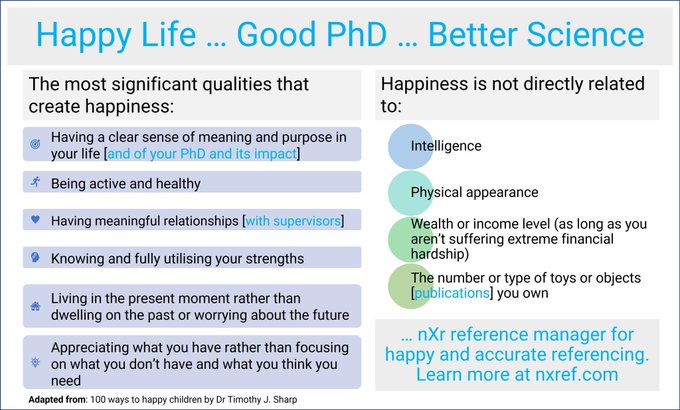 Happy Life … Good PhD … Better Science

The most significant qualities that create happiness:

Having a clear sense of meaning and purpose in your life [and of your PhD and its impact]

Being active and healthy

Having meaningful relationships [with supervisors]

Knowing and fully utilising your strengths

Living in the present moment rather than dwelling on the past or worrying about the future

Appreciating what you have rather than focusing on what you don't have and what you think you need

Adapted from: 100 ways to happy children by Dr Timothy J. Sharp

Happiness is not directly related to:

Intelligence

Physical appearance

Wealth or income level (as long as you aren't suffering extreme financial hardship)

The number or type of toys or objects [publications] you own

… nXr reference manager for happy and accurate referencing. Learn more at nxref.com